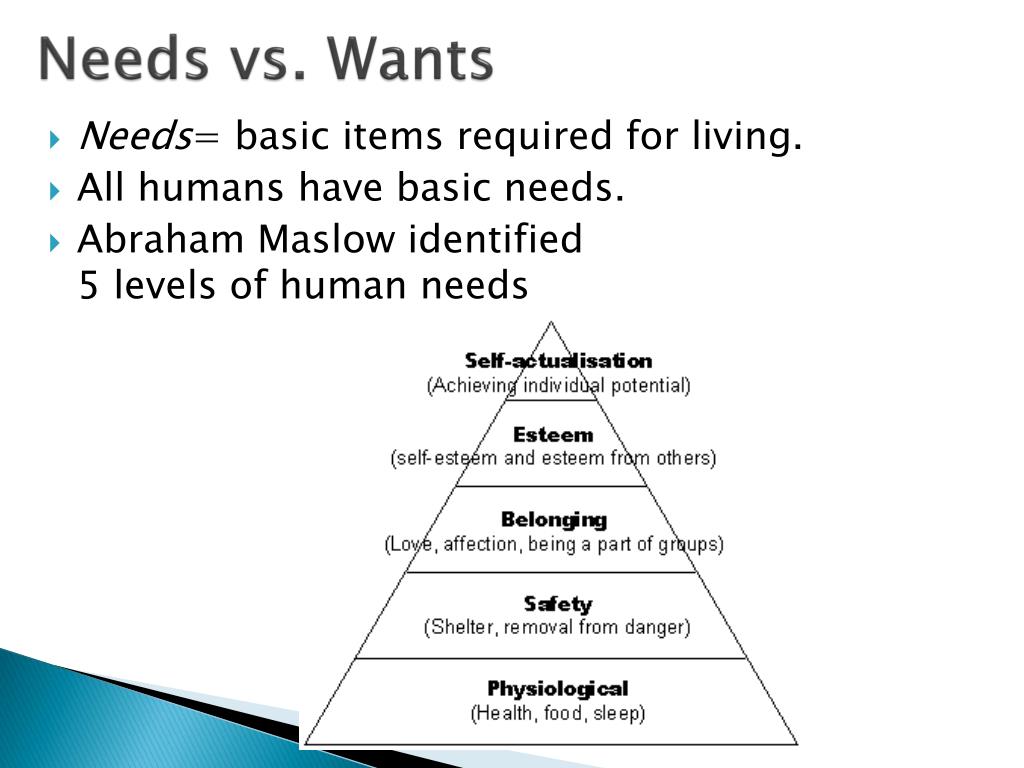 Needs vs. Wants

Needs= basic items required for living.

All humans have basic needs.

Abraham Maslow identified 5 levels of human needs

Self-actualisation
(Achieving individual potential)

Esteem
(self-esteem and esteem from others)

Belonging
(Love, affection, being a part of groups)

Safety
(Shelter, removal from danger)

Physiological
(Health, food, sleep)